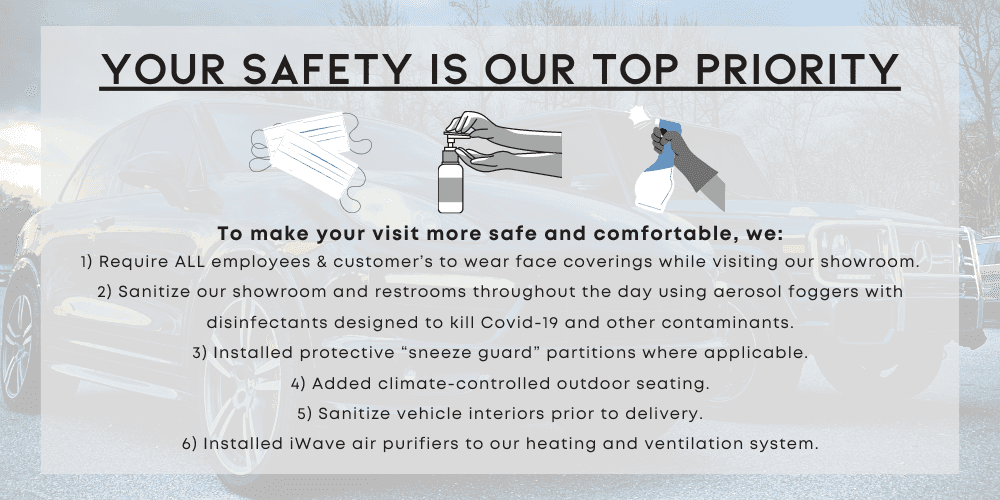 YOUR SAFETY IS OUR TOP PRIORITY

To make your visit more safe and comfortable, we:

1) Require ALL employees & customer's to wear face coverings while visiting our showroom.

2) Sanitize our showroom and restrooms throughout the day using aerosol foggers with disinfectants designed to kill Covid-19 and other contaminants.

3) Installed protective "sneeze guard" partitions where applicable.

4) Added climate-controlled outdoor seating.

5) Sanitize vehicle interiors prior to delivery.

6) Installed iWave air purifiers to our heating and ventilation system.